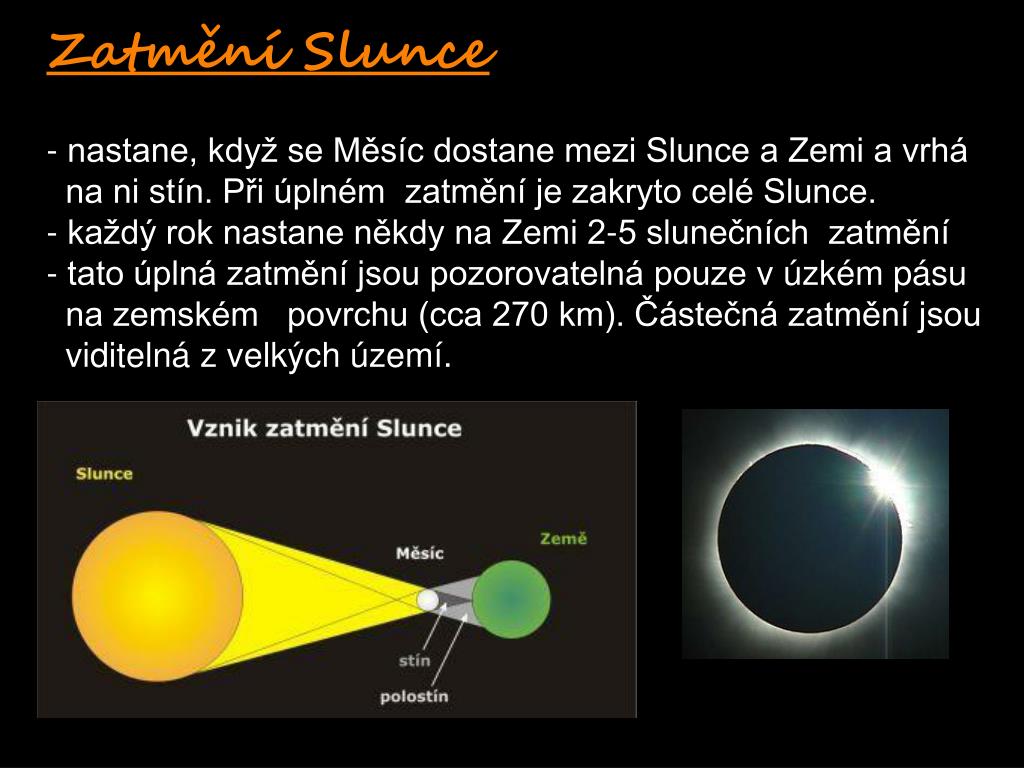 Zatmění Slunce

- nastane, když se Měsíc dostane mezi Slunce a Zemi a vrhá na ni stín. Při úplném zatmění je zakryto celé Slunce.
- každý rok nastane někdy na Zemi 2-5 slunečních zatmění
- tato úplná zatmění jsou pozorovatelná pouze v úzkém pásu na zemském povrchu (cca 270 km). Částečná zatmění jsou viditelná z velkých území.

Vznik zatmění Slunce

Slunce

Měsíc

Země

stín

polostín